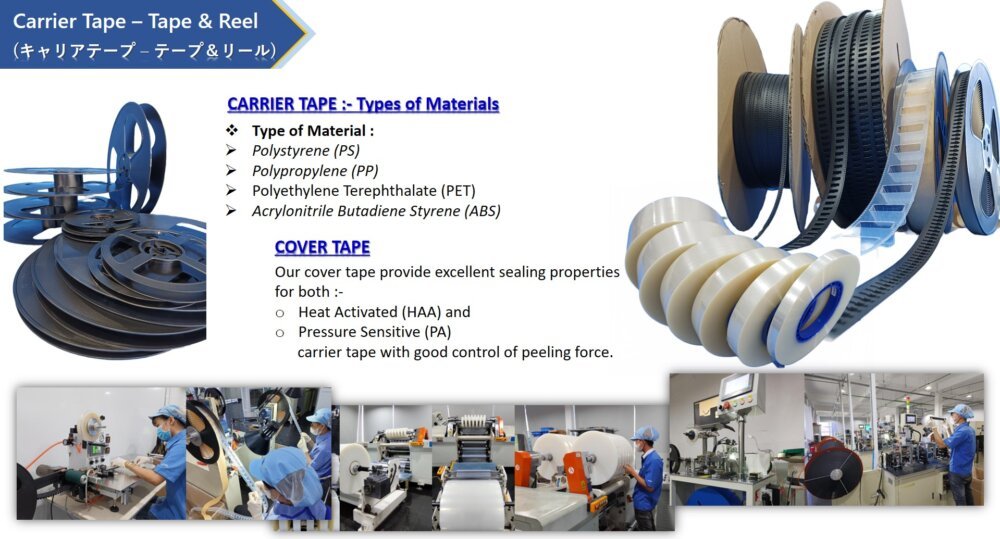 Carrier Tape – Tape & Reel
(キャリアテープ – テープ＆リール)

CARRIER TAPE :- Types of Materials

❖ Type of Material :
➢ Polystyrene (PS)
➢ Polypropylene (PP)
➢ Polyethylene Terephthalate (PET)
➢ Acrylonitrile Butadiene Styrene (ABS)

COVER TAPE

Our cover tape provide excellent sealing properties for both :-
o Heat Activated (HAA) and
o Pressure Sensitive (PA)
carrier tape with good control of peeling force.